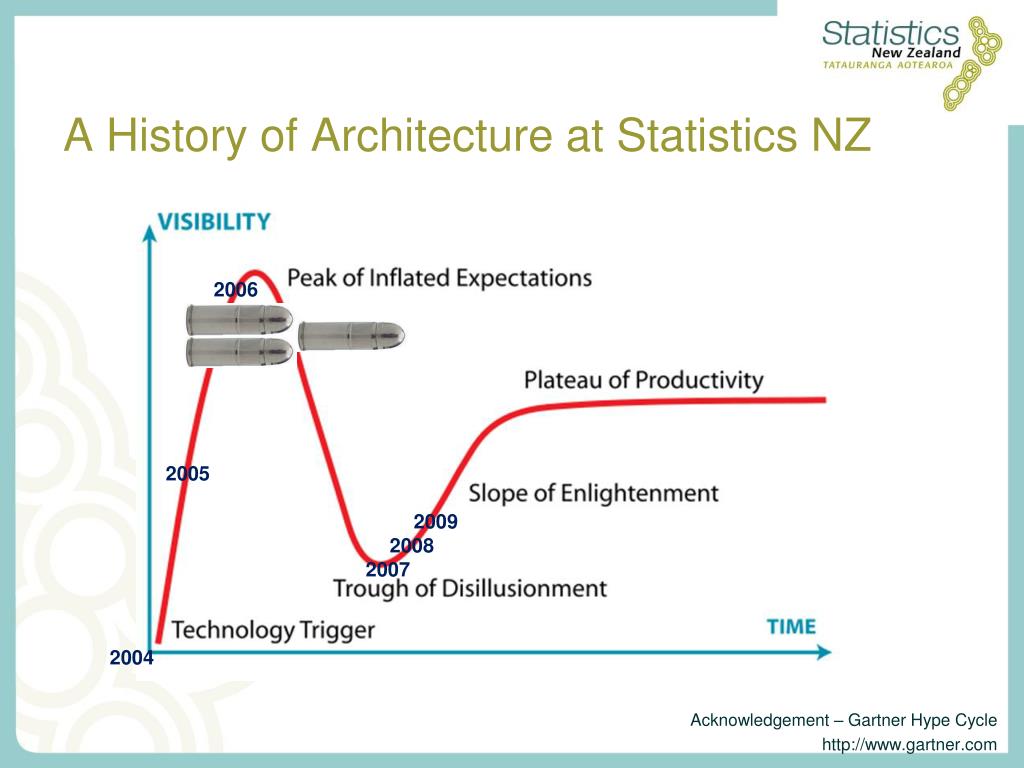 Statistics New Zealand
TATAURANGA AOTEAROA

A History of Architecture at Statistics NZ

VISIBILITY

2006
Peak of Inflated Expectations

Plateau of Productivity

2005

Slope of Enlightenment

2009
2008
2007
Trough of Disillusionment

Technology Trigger

TIME

2004

Acknowledgement – Gartner Hype Cycle
http://www.gartner.com